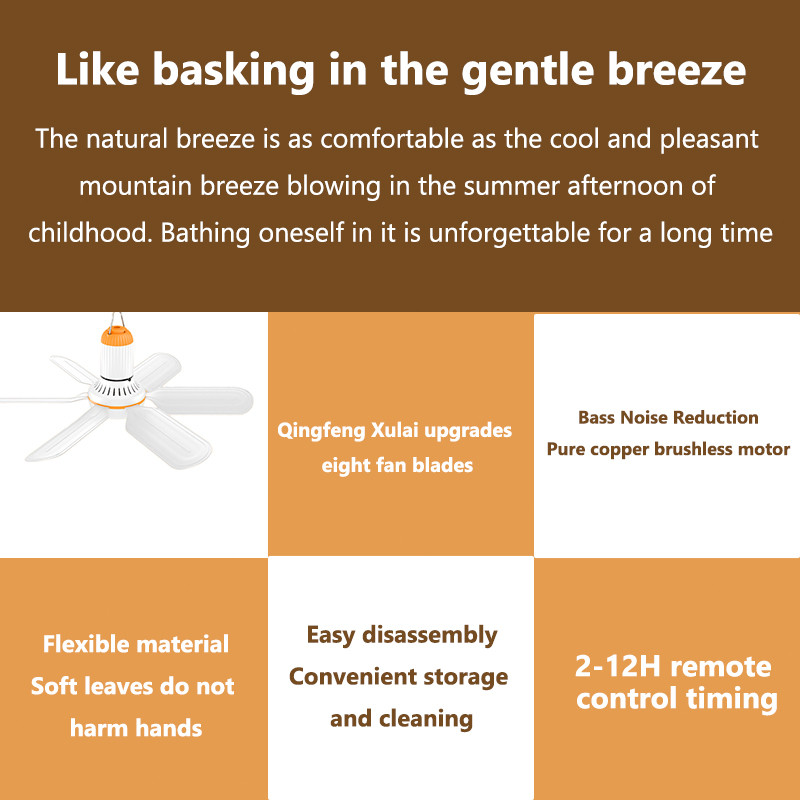 Like basking in the gentle breeze

The natural breeze is as comfortable as the cool and pleasant mountain breeze blowing in the summer afternoon of childhood. Bathing oneself in it is unforgettable for a long time

Qingfeng Xulai upgrades eight fan blades

Bass Noise Reduction
Pure copper brushless motor

Flexible material
Soft leaves do not harm hands

Easy disassembly
Convenient storage and cleaning

2-12H remote control timing